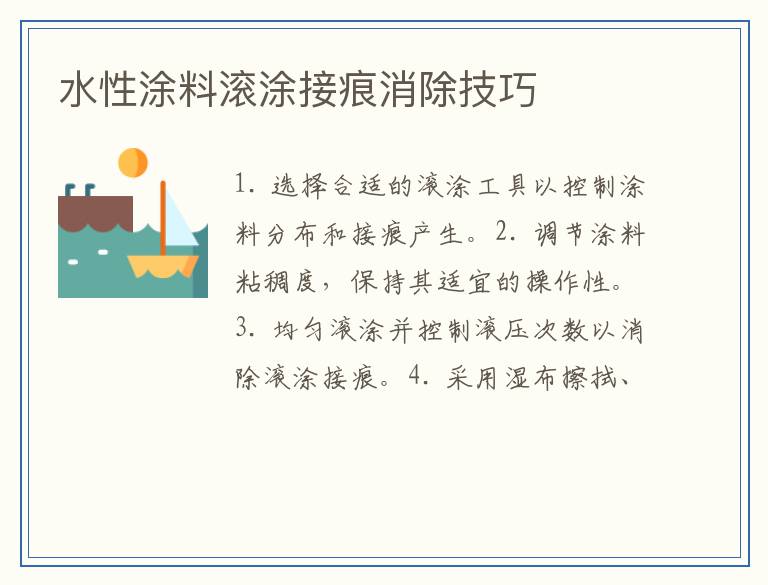 水性涂料滚涂接痕消除技巧

1. 选择合适的滚涂工具以控制涂料分布和接痕产生。2. 调节涂料粘稠度，保持其适宜的操作性。3. 均匀滚涂并控制滚压次数以消除滚涂接痕。4. 采用湿布擦拭、